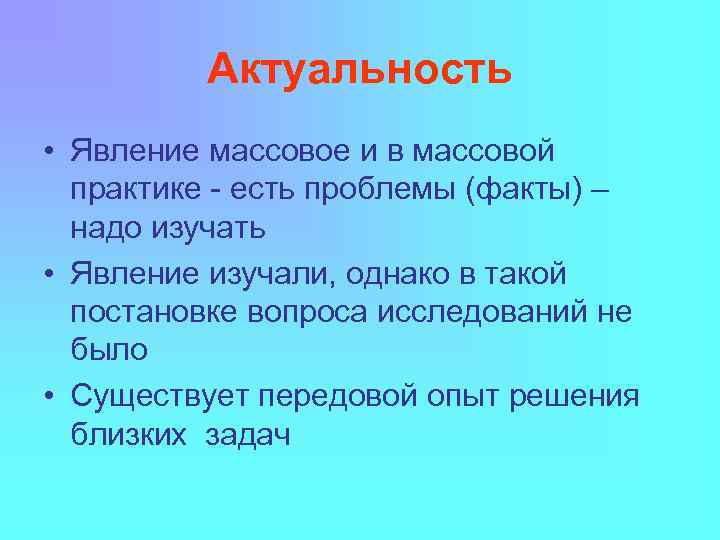 Актуальность

• Явление массовое и в массовой практике - есть проблемы (факты) – надо изучать
• Явление изучали, однако в такой постановке вопроса исследований не было
• Существует передовой опыт решения близких задач